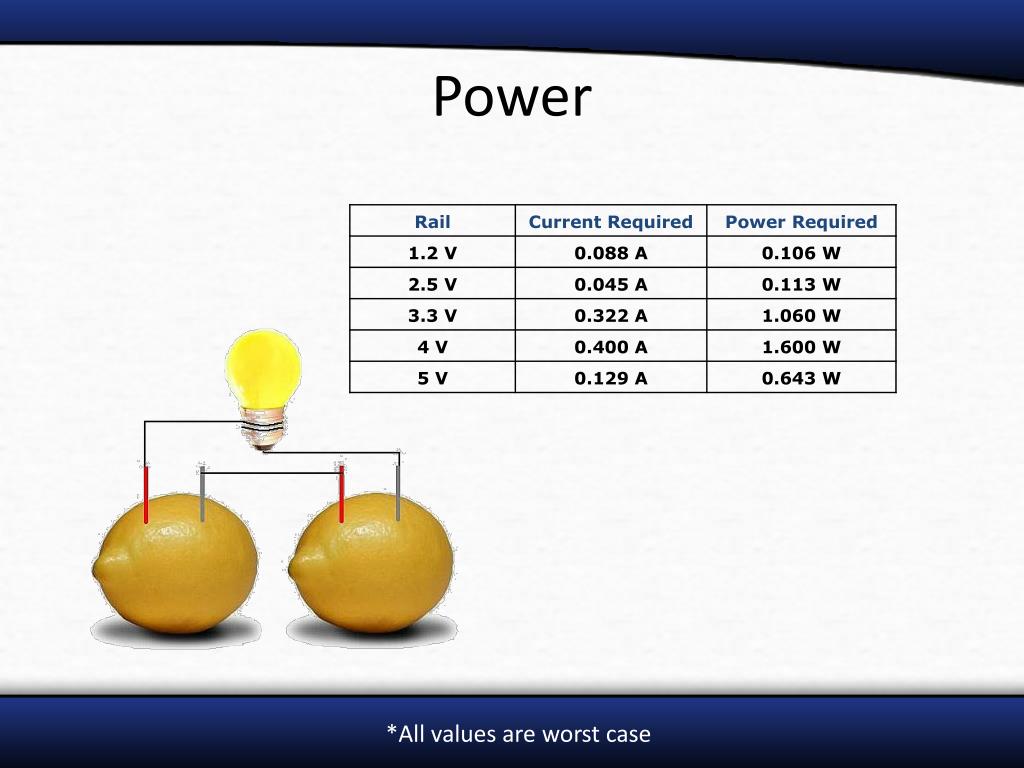 Power

| Rail | Current Required | Power Required |
|---|---|---|
| 1.2 V | 0.088 A | 0.106 W |
| 2.5 V | 0.045 A | 0.113 W |
| 3.3 V | 0.322 A | 1.060 W |
| 4 V | 0.400 A | 1.600 W |
| 5 V | 0.129 A | 0.643 W |

*All values are worst case